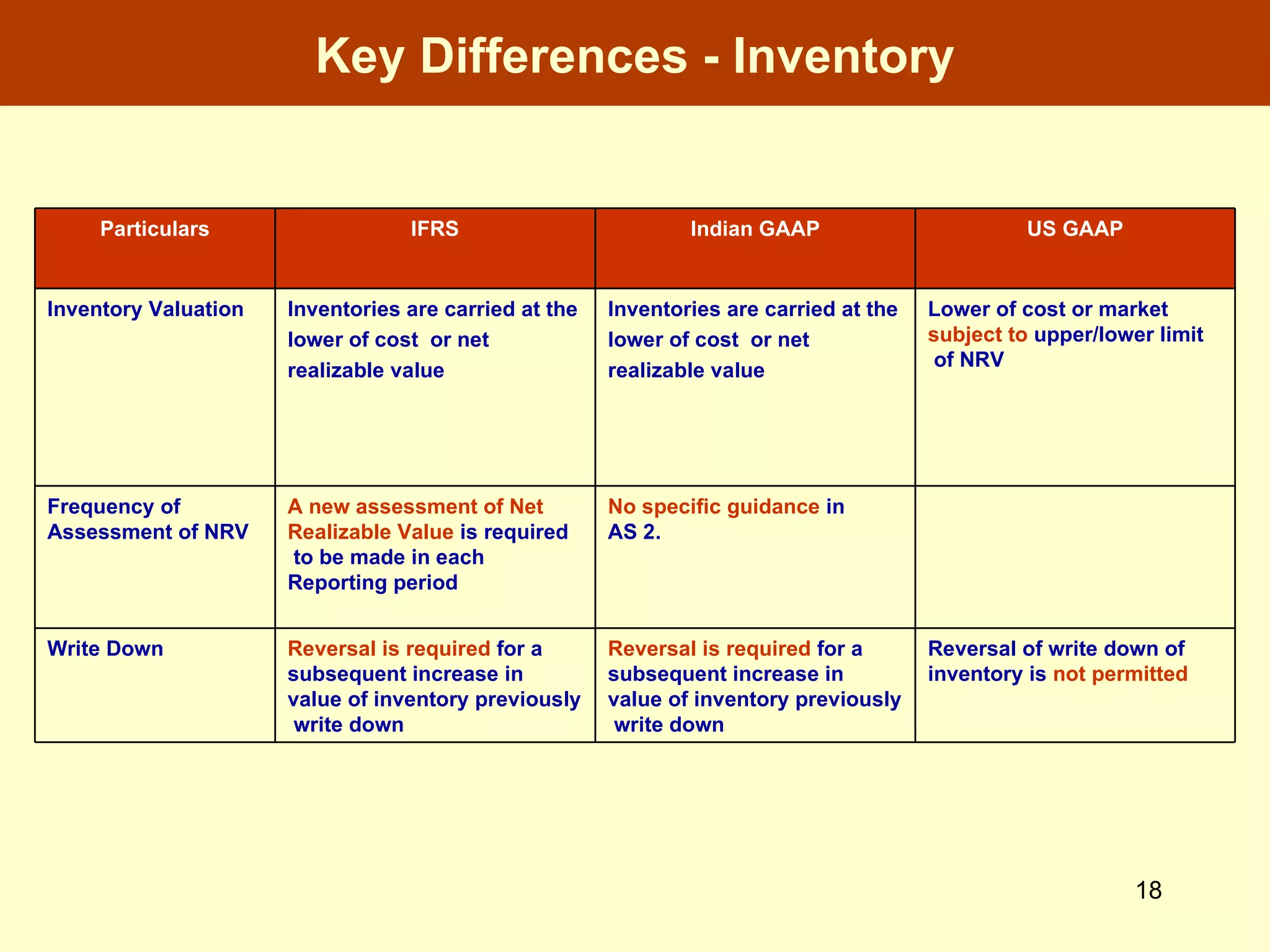 Key Differences - Inventory

| Particulars | IFRS | Indian GAAP | US GAAP |
|---|---|---|---|
| Inventory Valuation | Inventories are carried at the lower of cost or net realizable value | Inventories are carried at the lower of cost or net realizable value | Lower of cost or market subject to upper/lower limit of NRV |
| Frequency of Assessment of NRV | A new assessment of Net Realizable Value is required to be made in each Reporting period | No specific guidance in AS 2. | |
| Write Down | Reversal is required for a subsequent increase in value of inventory previously write down | Reversal is required for a subsequent increase in value of inventory previously write down | Reversal of write down of inventory is not permitted |

18